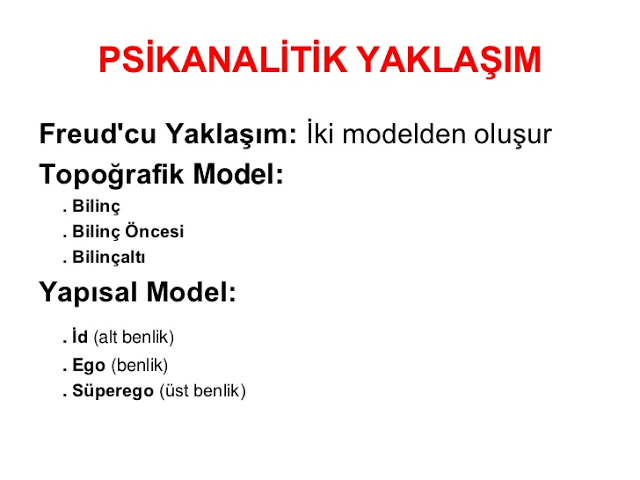 PSİKANALİTİK YAKLAŞIM

Freud'cu Yaklaşım: İki modelden oluşur

Topoğrafik Model:

. Bilinç
. Bilinç Öncesi
. Bilinçaltı

Yapısal Model:

. İd (alt benlik)
. Ego (benlik)
. Süperego (üst benlik)